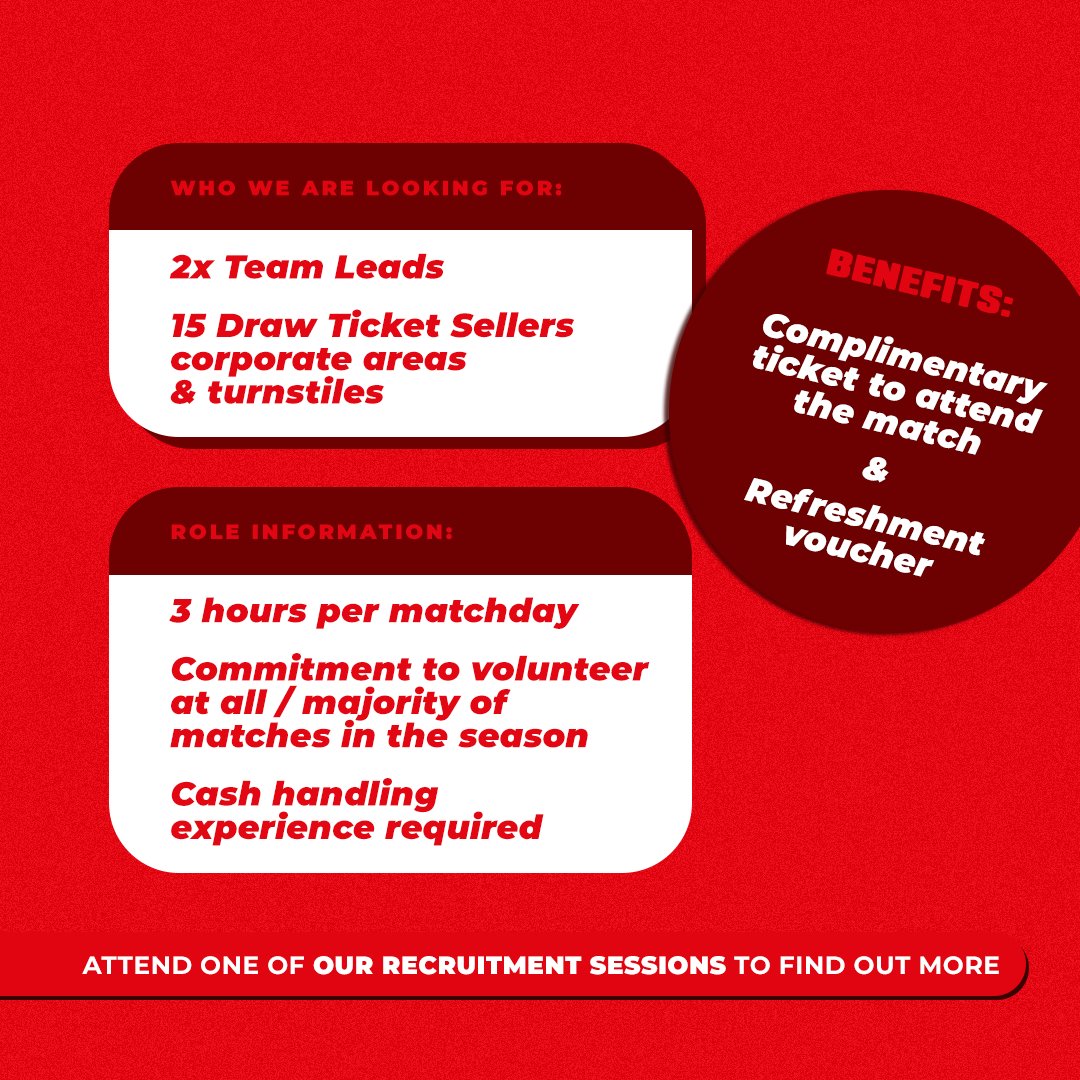 WHO WE ARE LOOKING FOR:

2x Team Leads

15 Draw Ticket Sellers corporate areas & turnstiles

BENEFITS:

Complimentary ticket to attend the match

&

Refreshment voucher

ROLE INFORMATION:

3 hours per matchday

Commitment to volunteer at all / majority of matches in the season

Cash handling experience required

ATTEND ONE OF OUR RECRUITMENT SESSIONS TO FIND OUT MORE